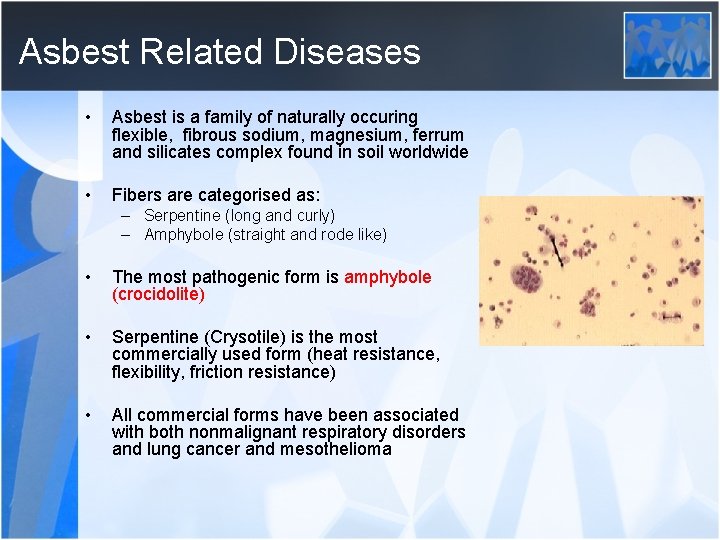 Asbest Related Diseases

• Asbest is a family of naturally occuring flexible, fibrous sodium, magnesium, ferrum and silicates complex found in soil worldwide

• Fibers are categorised as:
– Serpentine (long and curly)
– Amphybole (straight and rode like)

• The most pathogenic form is amphybole (crocidolite)

• Serpentine (Crysotile) is the most commercially used form (heat resistance, flexibility, friction resistance)

• All commercial forms have been associated with both nonmalignant respiratory disorders and lung cancer and mesothelioma